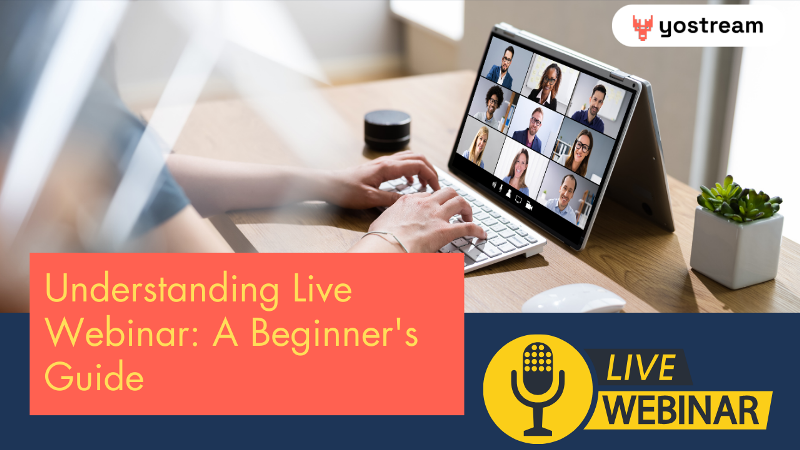 yostream

Understanding Live Webinar: A Beginner's Guide

LIVE
WEBINAR